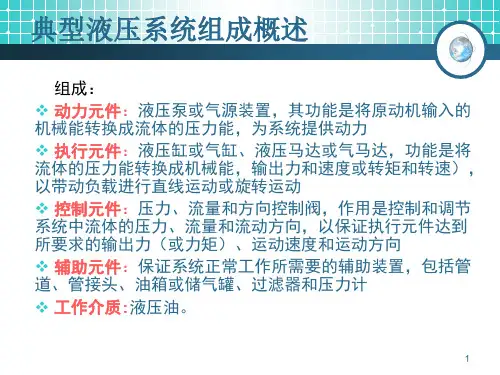 典型液压系统组成概述

组成：

❖ 动力元件：液压泵或气源装置，其功能是将原动机输入的机械能转换成流体的压力能，为系统提供动力

❖ 执行元件：液压缸或气缸、液压马达或气马达，功能是将流体的压力能转换成机械能，输出力和速度或转矩和转速），以带动负载进行直线运动或旋转运动

❖ 控制元件：压力、流量和方向控制阀，作用是控制和调节系统中流体的压力、流量和流动方向，以保证执行元件达到所要求的输出力（或力矩）、运动速度和运动方向

❖ 辅助元件：保证系统正常工作所需要的辅助装置，包括管道、管接头、油箱或储气罐、过滤器和压力计

❖ 工作介质：液压油。

1